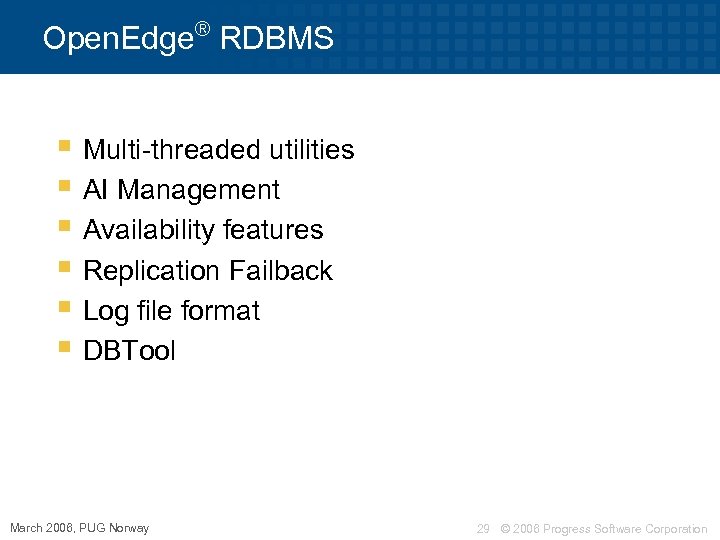 OpenEdge® RDBMS

- Multi-threaded utilities
- AI Management
- Availability features
- Replication Failback
- Log file format
- DBTool

March 2006, PUG Norway

29 © 2006 Progress Software Corporation